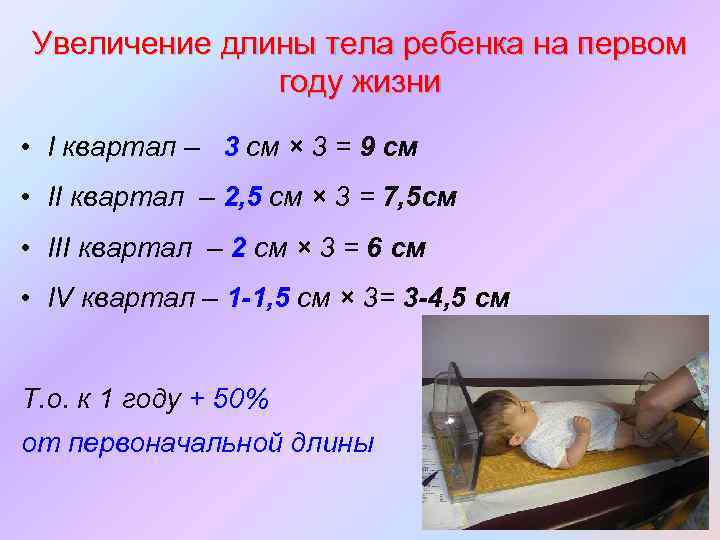 Увеличение длины тела ребенка на первом году жизни

• I квартал – 3 см × 3 = 9 см
• II квартал – 2,5 см × 3 = 7,5см
• III квартал – 2 см × 3 = 6 см
• IV квартал – 1-1,5 см × 3= 3-4,5 см

Т.о. к 1 году + 50% от первоначальной длины